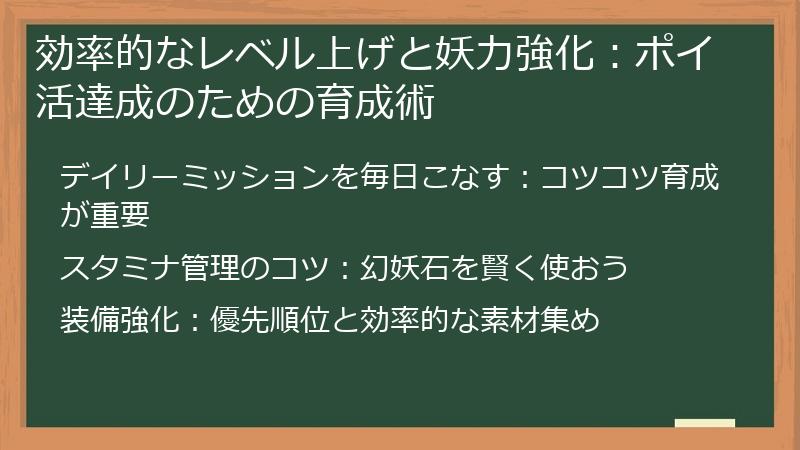 効率的なレベル上げと妖力強化：ポイ活達成のための育成術

デイリーミッションを毎日こなす：コツコツ育成が重要

スタミナ管理のコツ：幻妖石を賢く使おう

装備強化：優先順位と効率的な素材集め